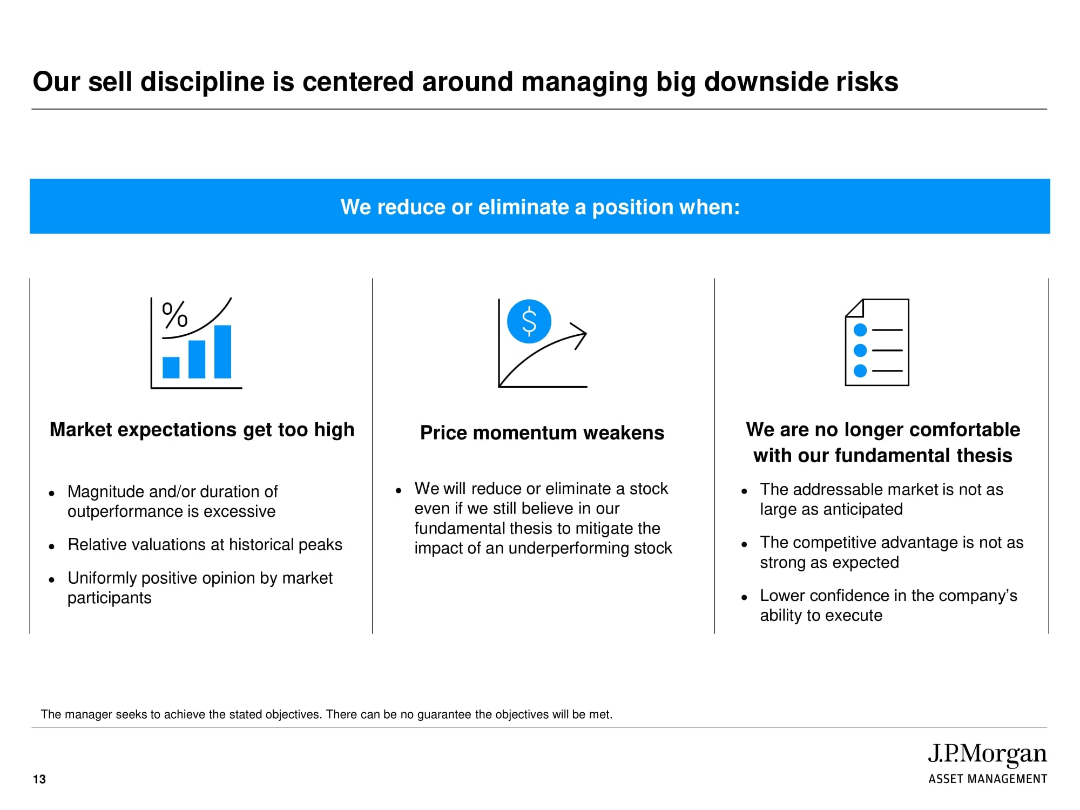 Our sell discipline is centered around managing big downside risks

We reduce or eliminate a position when:

%

Market expectations get too high

- Magnitude and/or duration of outperformance is excessive
- Relative valuations at historical peaks
- Uniformly positive opinion by market participants

$

Price momentum weakens

- We will reduce or eliminate a stock even if we still believe in our fundamental thesis to mitigate the impact of an underperforming stock

We are no longer comfortable with our fundamental thesis

- The addressable market is not as large as anticipated
- The competitive advantage is not as strong as expected
- Lower confidence in the company's ability to execute

The manager seeks to achieve the stated objectives. There can be no guarantee the objectives will be met.

13

J.P.Morgan
ASSET MANAGEMENT